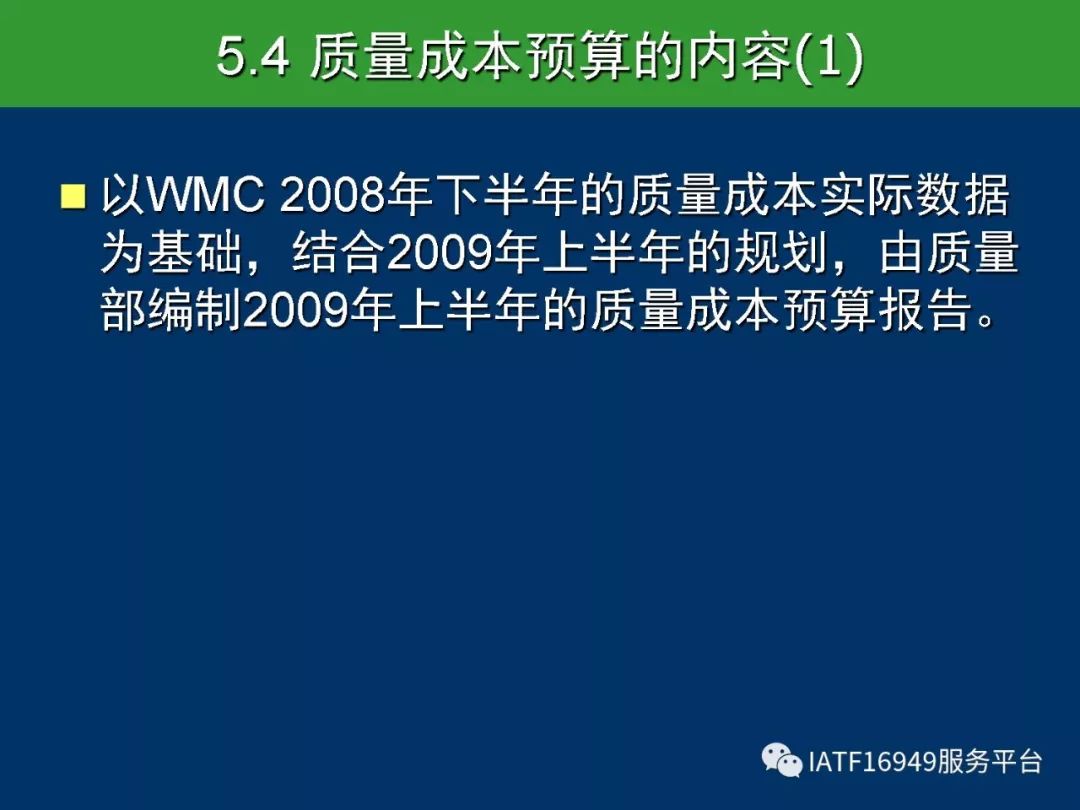 5.4 质量成本预算的内容(1)

以WMC 2008年下半年的质量成本实际数据为基础，结合2009年上半年的规划，由质量部编制2009年上半年的质量成本预算报告。

IATF16949服务平台